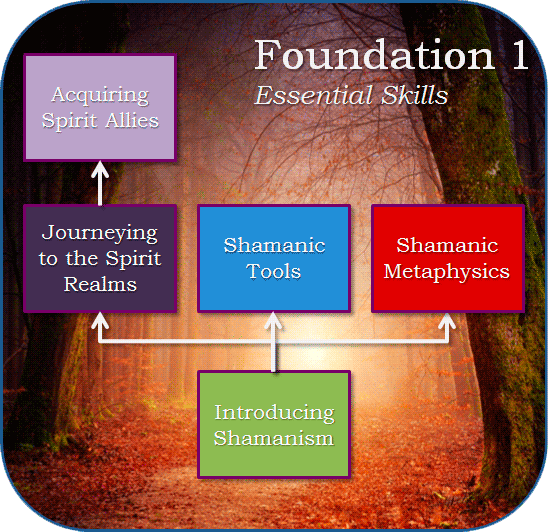 Foundation 1
Essential Skills

Acquiring Spirit Allies

Journeying to the Spirit Realms

Shamanic Tools

Shamanic Metaphysics

Introducing Shamanism